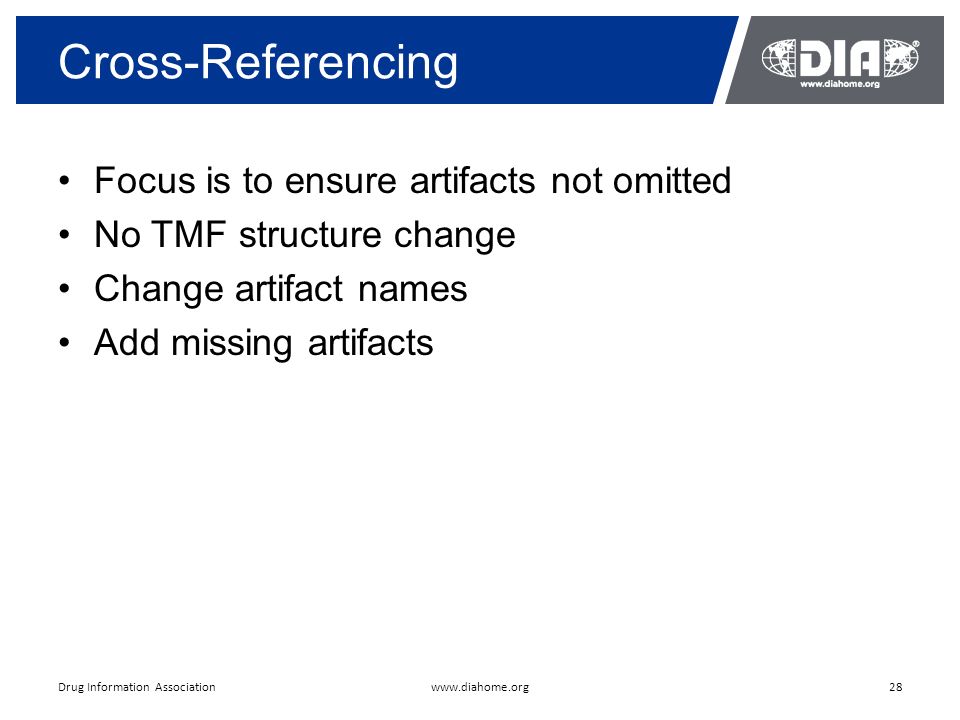 Cross-Referencing

DIA®
www.diahome.org

• Focus is to ensure artifacts not omitted
• No TMF structure change
• Change artifact names
• Add missing artifacts

Drug Information Association www.diahome.org 28